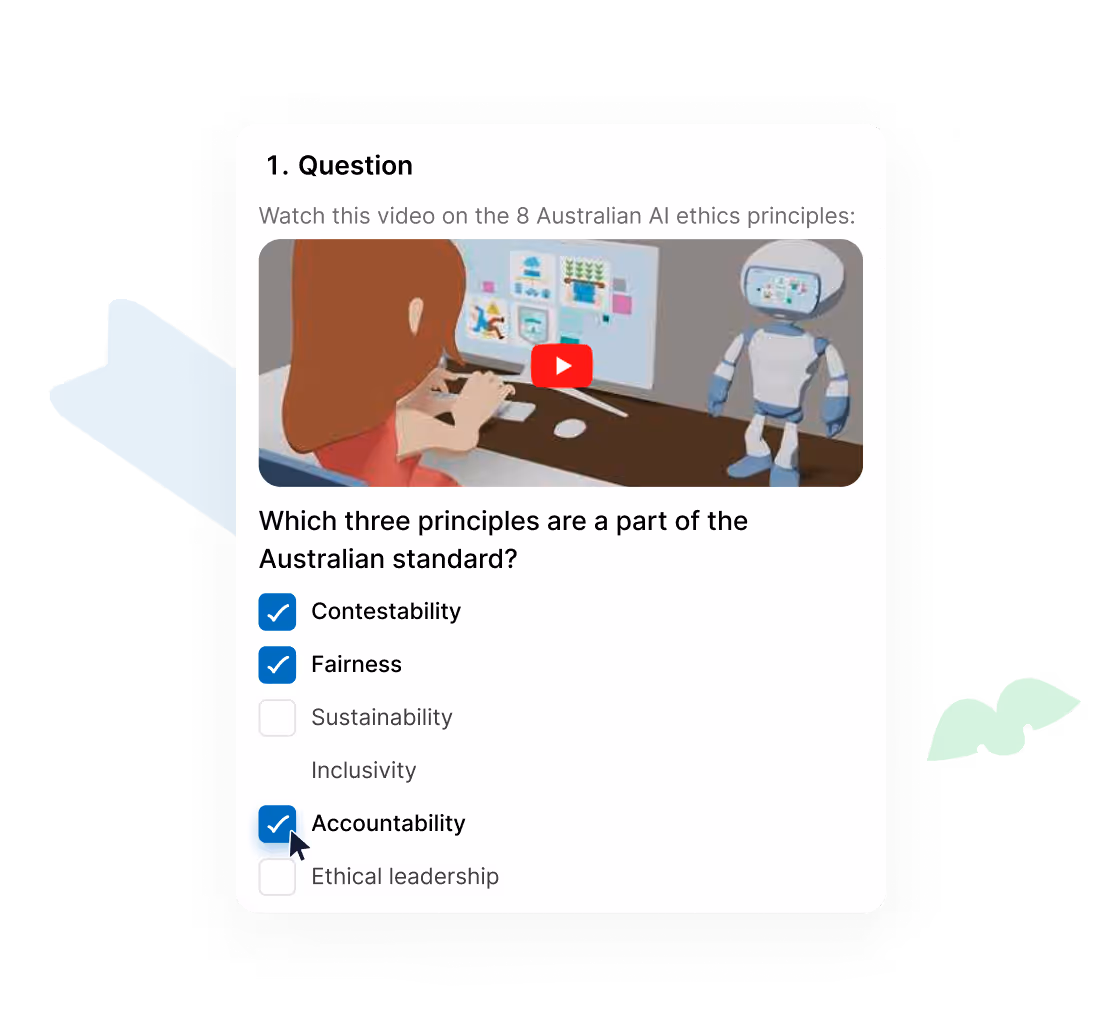 1. Question

Watch this video on the 8 Australian AI ethics principles:

Which three principles are a part of the Australian standard?

Contestability

Fairness

Sustainability

Inclusivity

Accountability

Ethical leadership